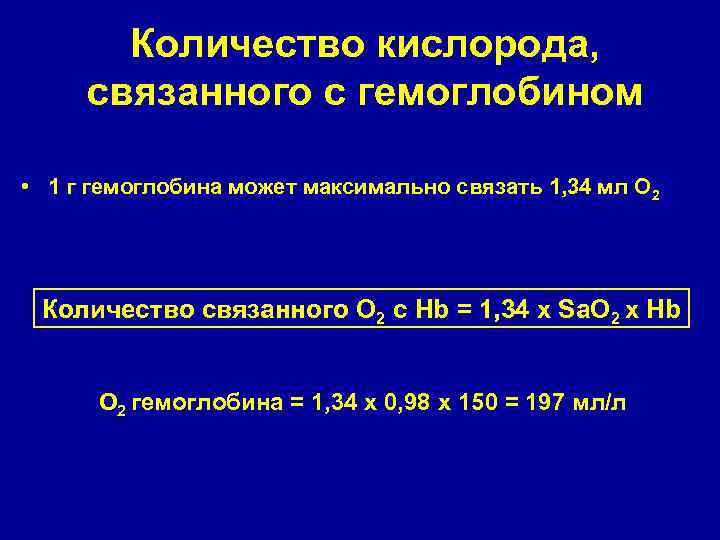 Количество кислорода, связанного с гемоглобином

• 1 г гемоглобина может максимально связать 1,34 мл $O_2$

Количество связанного $O_2$ с Hb = 1,34 x $SaO_2$ x Hb

$O_2$ гемоглобина = 1,34 x 0,98 x 150 = 197 мл/л